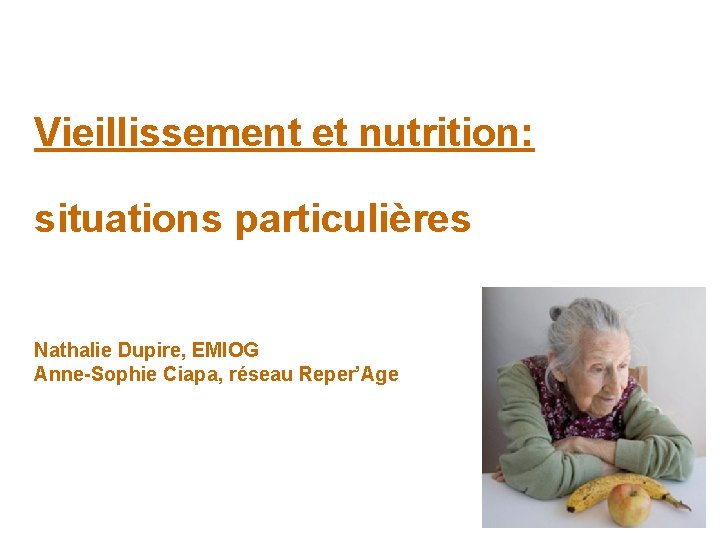 Vieillissement et nutrition:

situations particulières

Nathalie Dupire, EMIOG
Anne-Sophie Ciapa, réseau Reper'Age